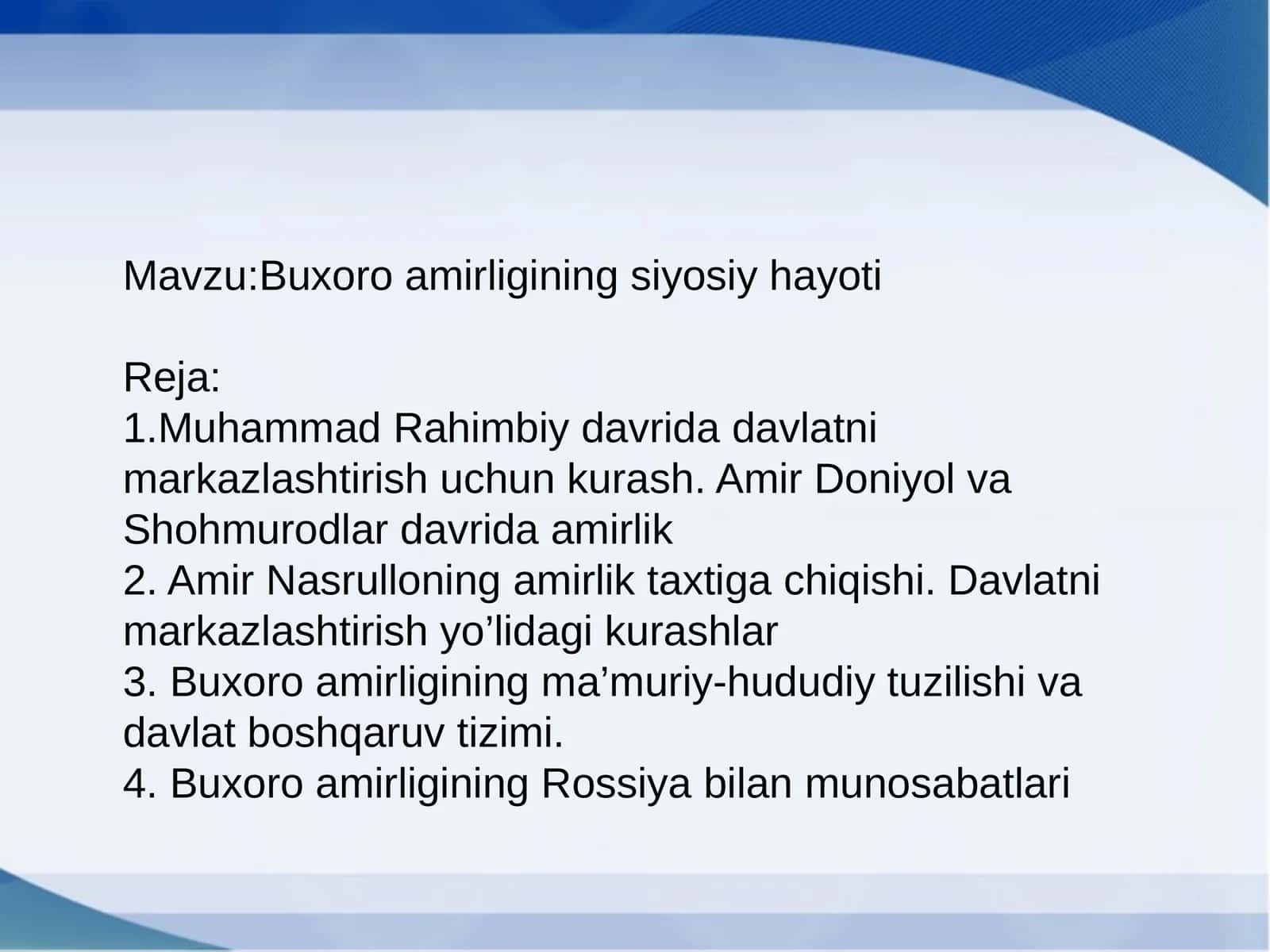 Mavzu:Buxoro amirligining siyosiy hayoti

Reja:
1.Muhammad Rahimbiy davrida davlatni markazlashtirish uchun kurash. Amir Doniyol va Shohmurodlar davrida amirlik
2. Amir Nasrulloning amirlik taxtiga chiqishi. Davlatni markazlashtirish yo’lidagi kurashlar
3. Buxoro amirligining ma’muriy-hududiy tuzilishi va davlat boshqaruv tizimi.
4. Buxoro amirligining Rossiya bilan munosabatlari